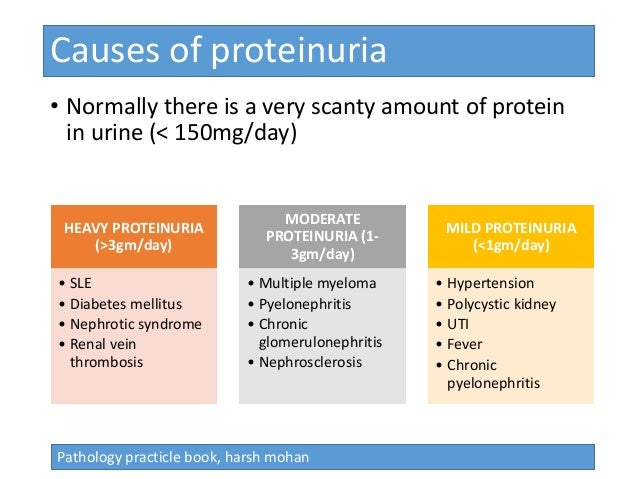 Causes of proteinuria

• Normally there is a very scanty amount of protein in urine (< 150mg/day)

HEAVY PROTEINURIA (>3gm/day)

• SLE
• Diabetes mellitus
• Nephrotic syndrome
• Renal vein thrombosis

MODERATE PROTEINURIA (1-3gm/day)

• Multiple myeloma
• Pyelonephritis
• Chronic glomerulonephritis
• Nephrosclerosis

MILD PROTEINURIA (<1gm/day)

• Hypertension
• Polycystic kidney
• UTI
• Fever
• Chronic pyelonephritis

Pathology practicle book, harsh mohan